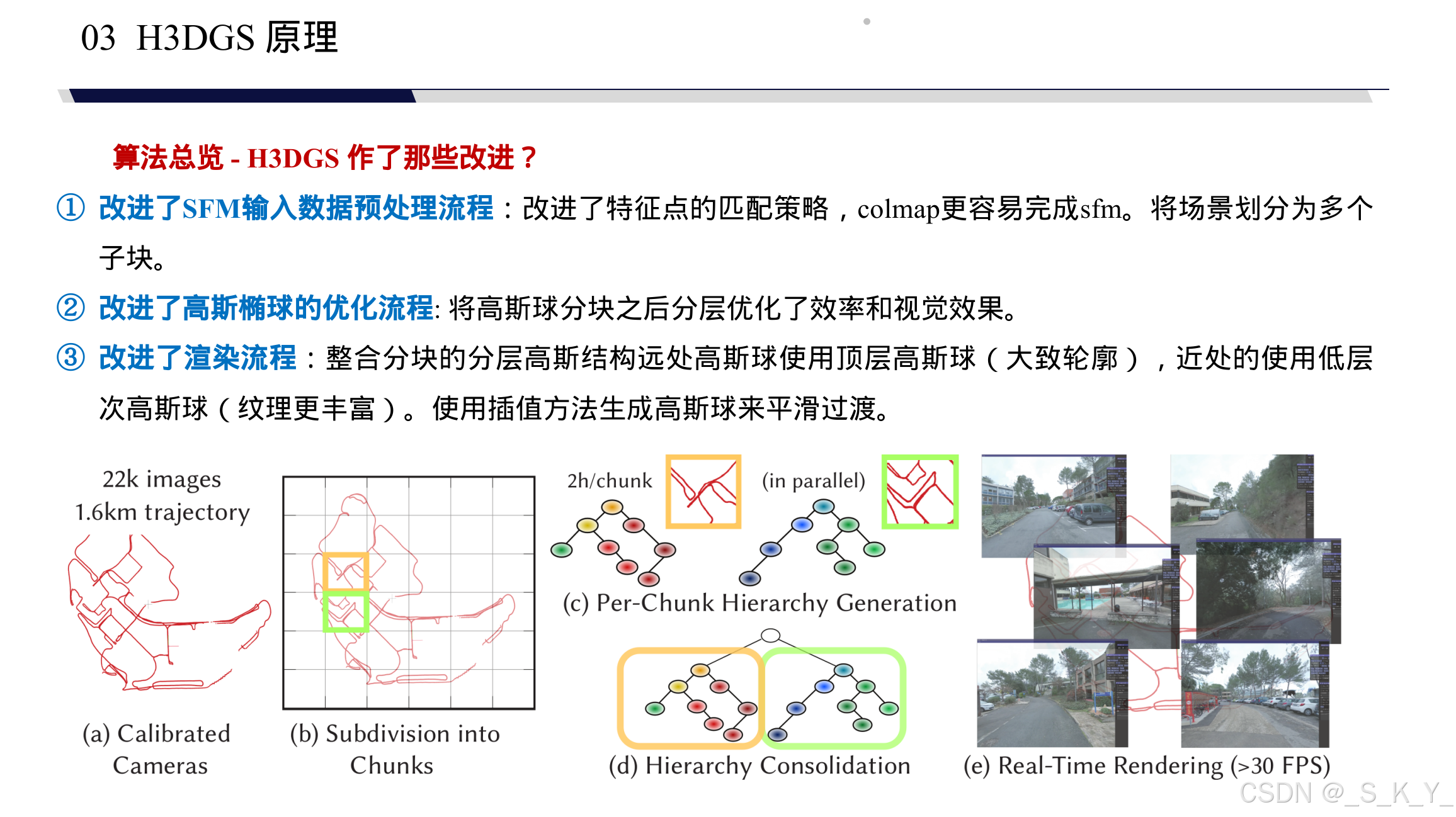 03 H3DGS 原理

算法总览 - H3DGS 作了那些改进？

① 改进了SFM输入数据预处理流程：改进了特征点的匹配策略，colmap更容易完成sfm。将场景划分为多个子块。

② 改进了高斯椭球的优化流程: 将高斯球分块之后分层优化了效率和视觉效果。

③ 改进了渲染流程：整合分块的分层高斯结构远处高斯球使用顶层高斯球（大致轮廓），近处的使用低层次高斯球（纹理更丰富）。使用插值方法生成高斯球来平滑过渡。

22k images
1.6km trajectory

(a) Calibrated Cameras

(b) Subdivision into Chunks

2h/chunk

(in parallel)

(c) Per-Chunk Hierarchy Generation

(d) Hierarchy Consolidation

(e) Real-Time Rendering (>30 FPS)

CSDN @_S_K_Y_